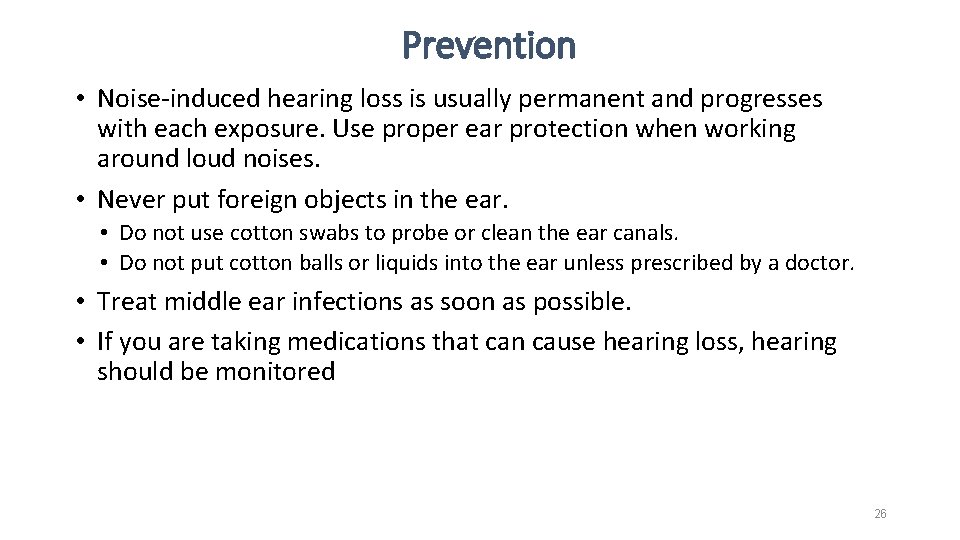 Prevention

• Noise-induced hearing loss is usually permanent and progresses with each exposure. Use proper ear protection when working around loud noises.

• Never put foreign objects in the ear.

• Do not use cotton swabs to probe or clean the ear canals.
• Do not put cotton balls or liquids into the ear unless prescribed by a doctor.

• Treat middle ear infections as soon as possible.
• If you are taking medications that can cause hearing loss, hearing should be monitored

26